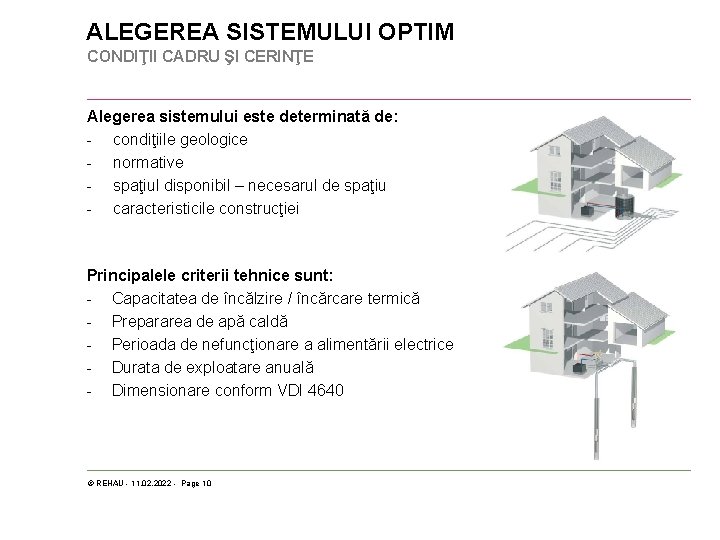 ALEGEREA SISTEMULUI OPTIM
CONDIŢII CADRU ŞI CERINŢE

Alegerea sistemului este determinată de:
- condiţiile geologice
- normative
- spaţiul disponibil – necesarul de spaţiu
- caracteristicile construcţiei

Principalele criterii tehnice sunt:
- Capacitatea de încălzire / încărcare termică
- Prepararea de apă caldă
- Perioada de nefuncţionare a alimentării electrice
- Durata de exploatare anuală
- Dimensionare conform VDI 4640

© REHAU - 11.02.2022 - Page 10